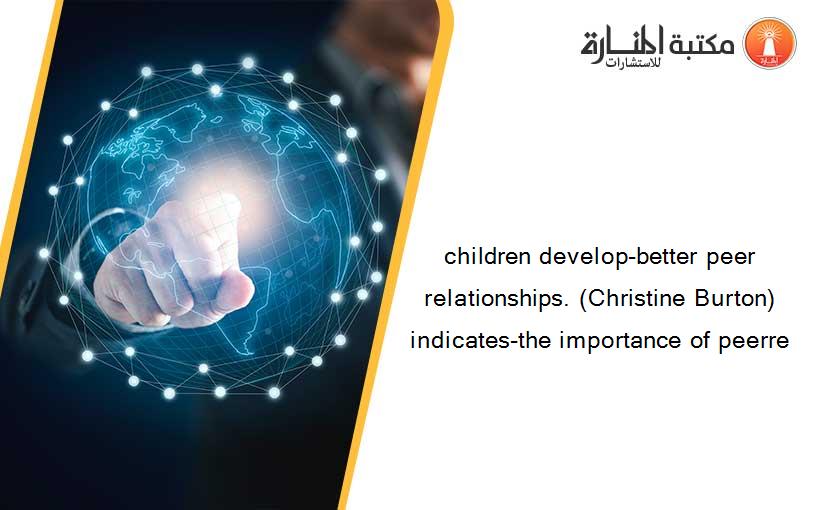 مكتبة المنارة للاستشارات

children develop-better peer relationships. (Christine Burton) indicates-the importance of peerre